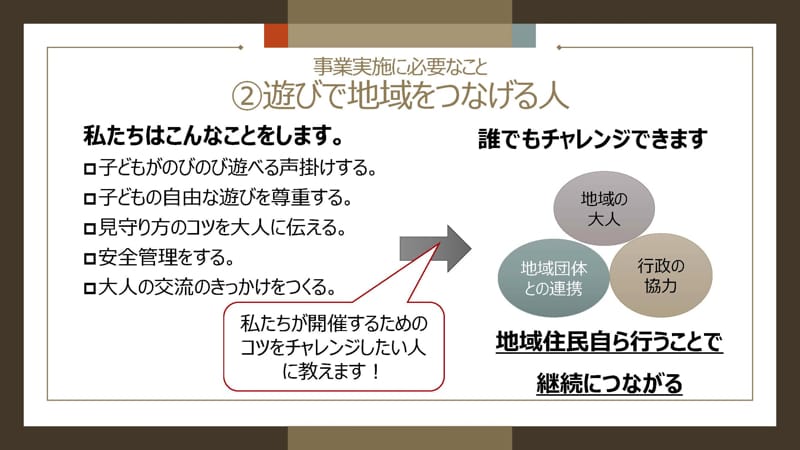 事業実施に必要なこと
②遊びで地域をつなげる人

私たちはこんなことをします。
□子どもがのびのび遊べる声掛けする。
□子どもの自由な遊びを尊重する。
□見守り方のコツを大人に伝える。
□安全管理をする。
□大人の交流のきっかけをつくる。

私たちが開催するためのコツをチャレンジしたい人に教えます！

誰でもチャレンジできます

地域の大人
地域団体との連携
行政の協力

地域住民自ら行うことで
継続につながる